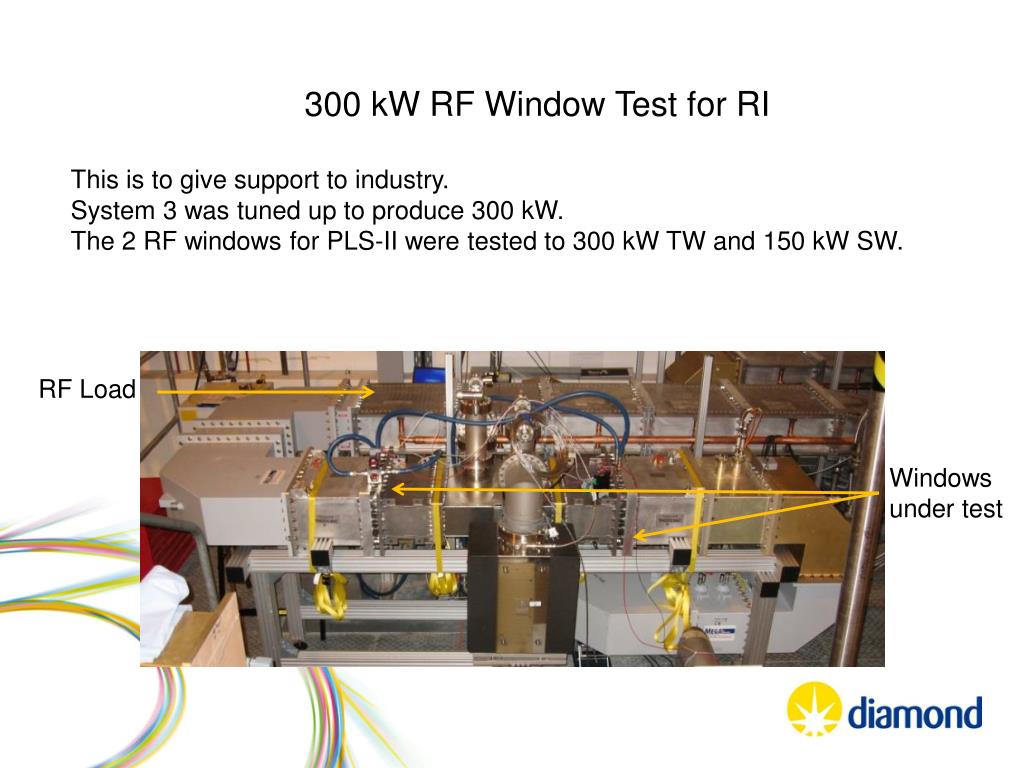 300 kW RF Window Test for RI

This is to give support to industry.
System 3 was tuned up to produce 300 kW.
The 2 RF windows for PLS-II were tested to 300 kW TW and 150 kW SW.

RF Load

Windows under test

diamond